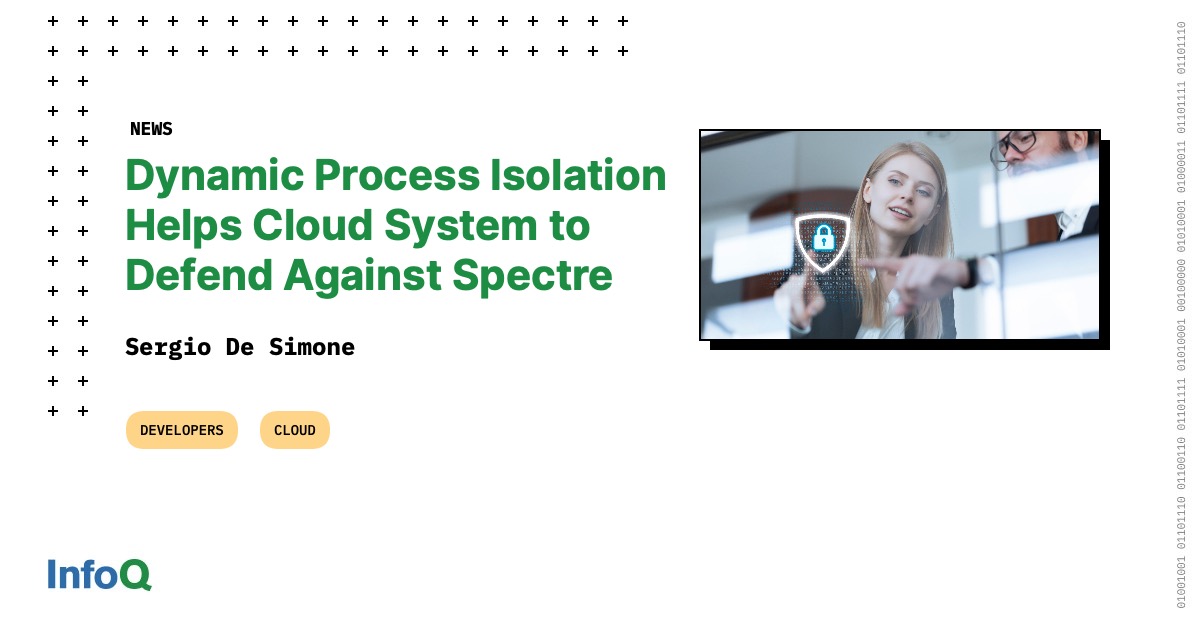 NEWS

Dynamic Process Isolation Helps Cloud System to Defend Against Spectre

Sergio De Simone

DEVELOPERS CLOUD

InfoQ

01001001 01101110 01100110 01101111 01010001 00100000 01010001 01000011 01101111 01101110